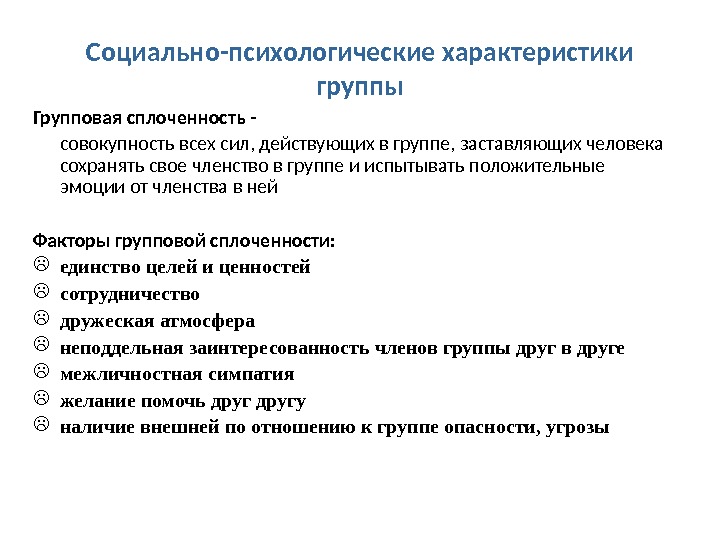 Социально-психологические характеристики группы

Групповая сплоченность -

совокупность всех сил, действующих в группе, заставляющих человека сохранять свое членство в группе и испытывать положительные эмоции от членства в ней

Факторы групповой сплоченности:
☹ единство целей и ценностей
☹ сотрудничество
☹ дружеская атмосфера
☹ неподдельная заинтересованность членов группы друг в друге
☹ межличностная симпатия
☹ желание помочь друг другу
☹ наличие внешней по отношению к группе опасности, угрозы